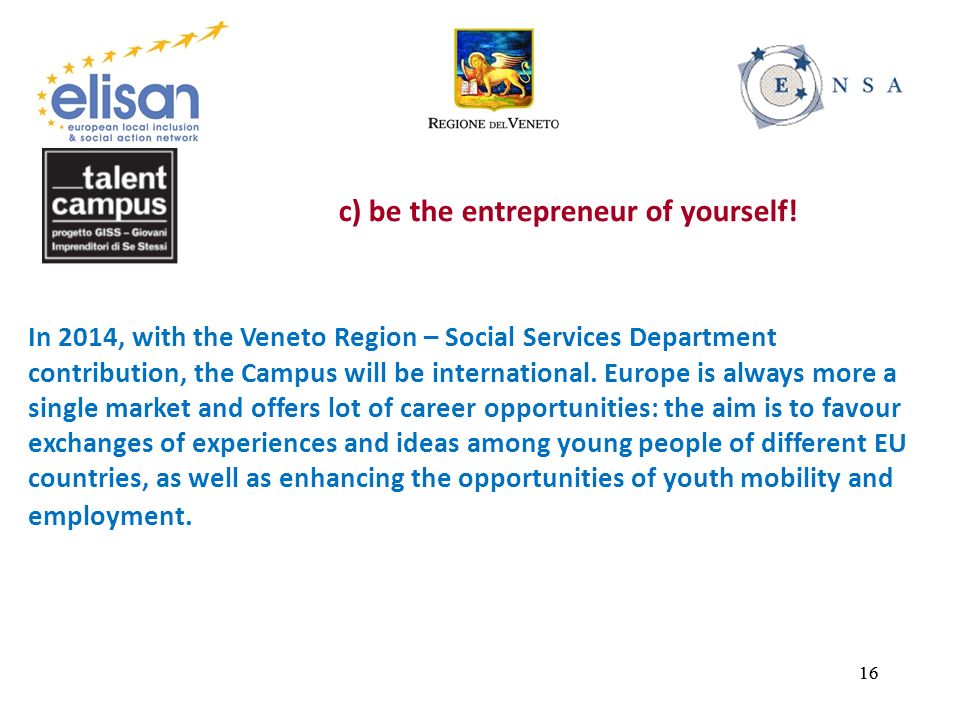 elisan
european local inclusion & social action network

REGIONE DEL VENETO

E N S A

talent campus
progetto GISS – Giovani Imprenditori di Se Stessi

c) be the entrepreneur of yourself!

In 2014, with the Veneto Region – Social Services Department contribution, the Campus will be international. Europe is always more a single market and offers lot of career opportunities: the aim is to favour exchanges of experiences and ideas among young people of different EU countries, as well as enhancing the opportunities of youth mobility and employment.

16